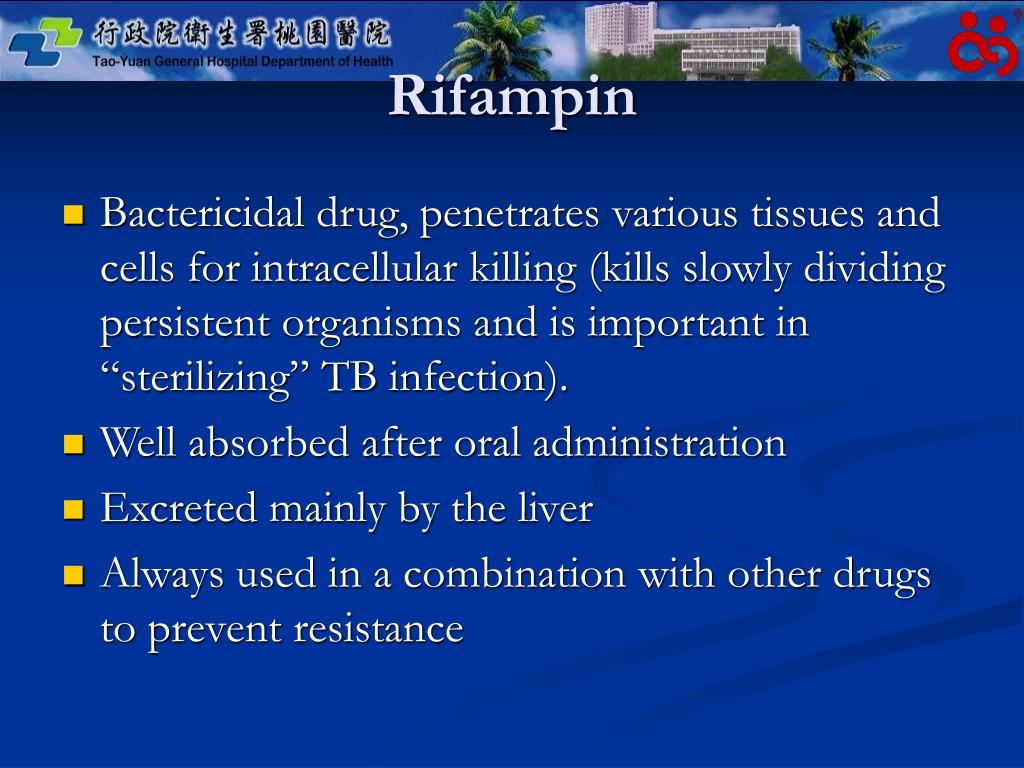 行政院衛生署桃園醫院
Tao-Yuan General Hospital Department of Health

Rifampin

Bactericidal drug, penetrates various tissues and cells for intracellular killing (kills slowly dividing persistent organisms and is important in “sterilizing” TB infection).

Well absorbed after oral administration

Excreted mainly by the liver

Always used in a combination with other drugs to prevent resistance